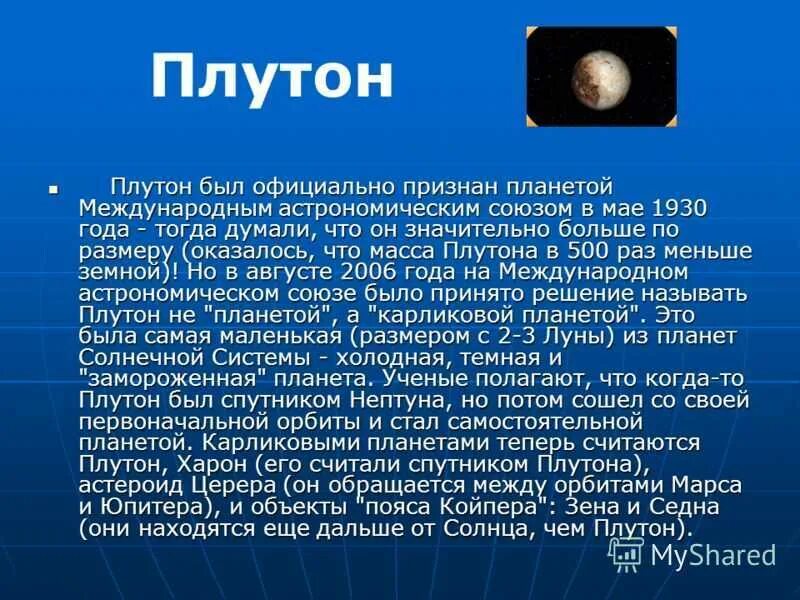 Плутон

Плутон был официально признан планетой Международным астрономическим союзом в мае 1930 года - тогда думали, что он значительно больше по размеру (оказалось, что масса Плутона в 500 раз меньше земной)! Но в августе 2006 года на Международном астрономическом союзе было принято решение называть Плутон не "планетой", а "карликовой планетой". Это была самая маленькая (размером с 2-3 Луны) из планет Солнечной Системы - холодная, темная и "замороженная" планета. Ученые полагают, что когда-то Плутон был спутником Нептуна, но потом сошел со своей первоначальной орбиты и стал самостоятельной планетой. Карликовыми планетами теперь считаются Плутон, Харон (его считали спутником Плутона), астероид Церера (он обращается между орбитами Марса и Юпитера), и объекты "пояса Койпера": Зена и Седна (они находятся еще дальше от Солнца, чем Плутон).

MyShared